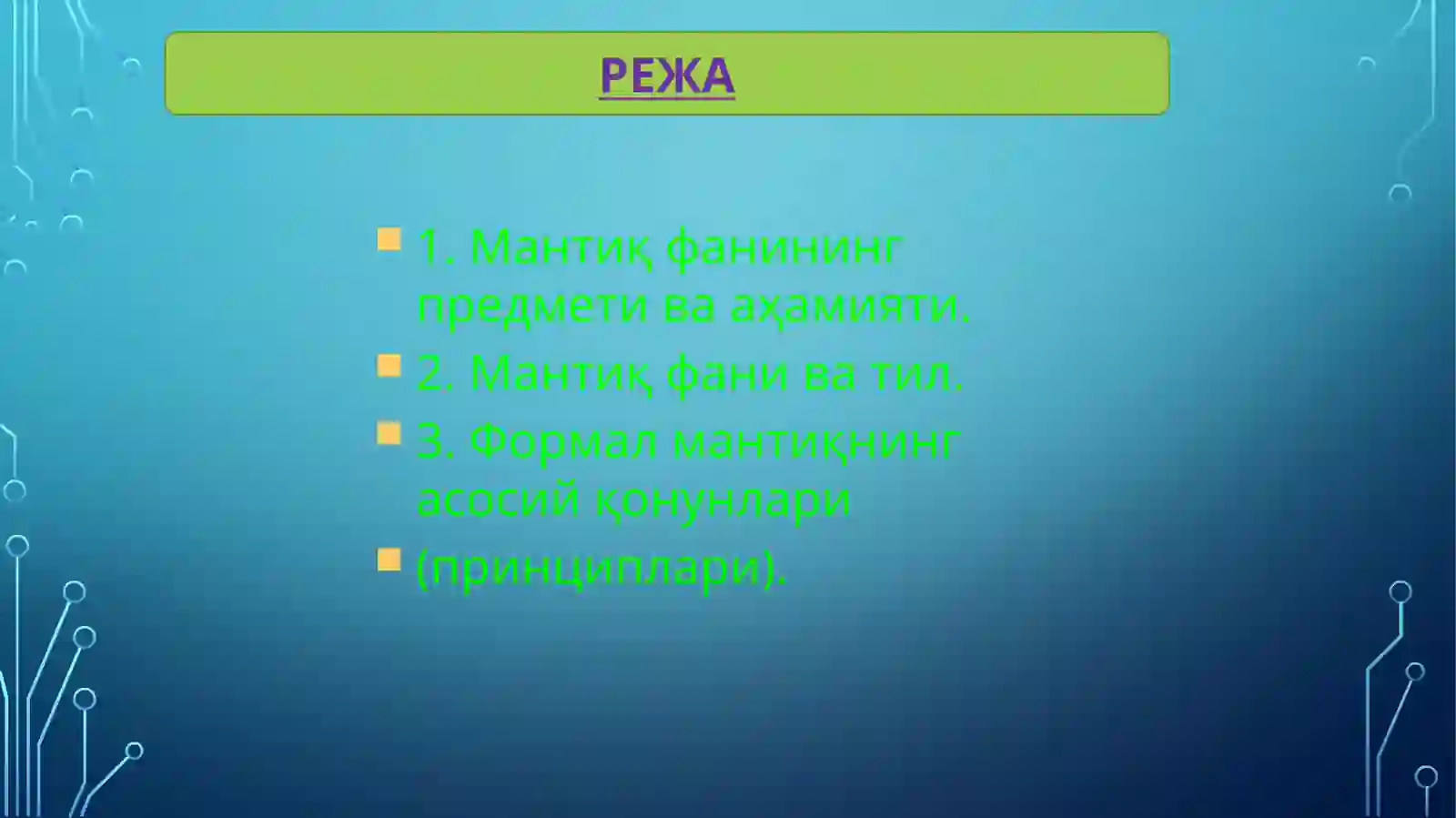 РЕЖА

1. Мантиқ фанининг предмети ва аҳамияти.

2. Мантиқ фани ва тил.

3. Формал мантиқнинг асосий қонунлари

(принциплари).